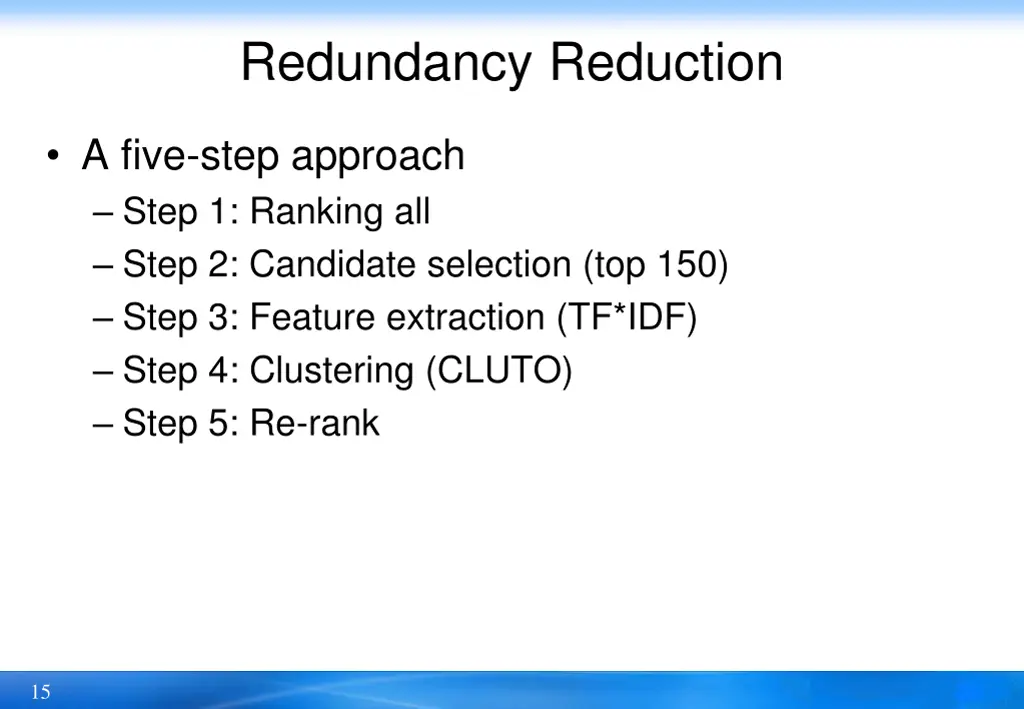 Redundancy Reduction

• A five-step approach
– Step 1: Ranking all
– Step 2: Candidate selection (top 150)
– Step 3: Feature extraction (TF*IDF)
– Step 4: Clustering (CLUTO)
– Step 5: Re-rank

15